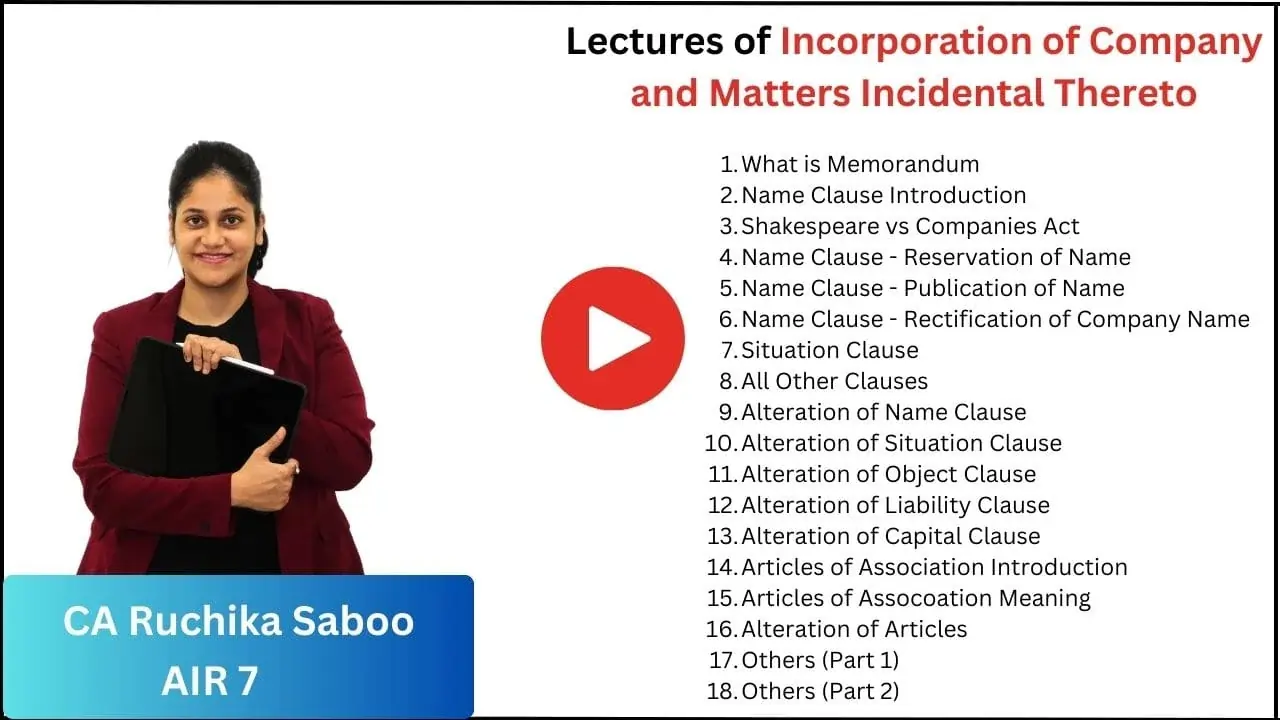 Lectures of Incorporation of Company and Matters Incidental Thereto

1. What is Memorandum
2. Name Clause Introduction
3. Shakespeare vs Companies Act
4. Name Clause - Reservation of Name
5. Name Clause - Publication of Name
6. Name Clause - Rectification of Company Name
7. Situation Clause
8. All Other Clauses
9. Alteration of Name Clause
10. Alteration of Situation Clause
11. Alteration of Object Clause
12. Alteration of Liability Clause
13. Alteration of Capital Clause
14. Articles of Association Introduction
15. Articles of Assocoation Meaning
16. Alteration of Articles
17. Others (Part 1)
18. Others (Part 2)

CA Ruchika Saboo
AIR 7